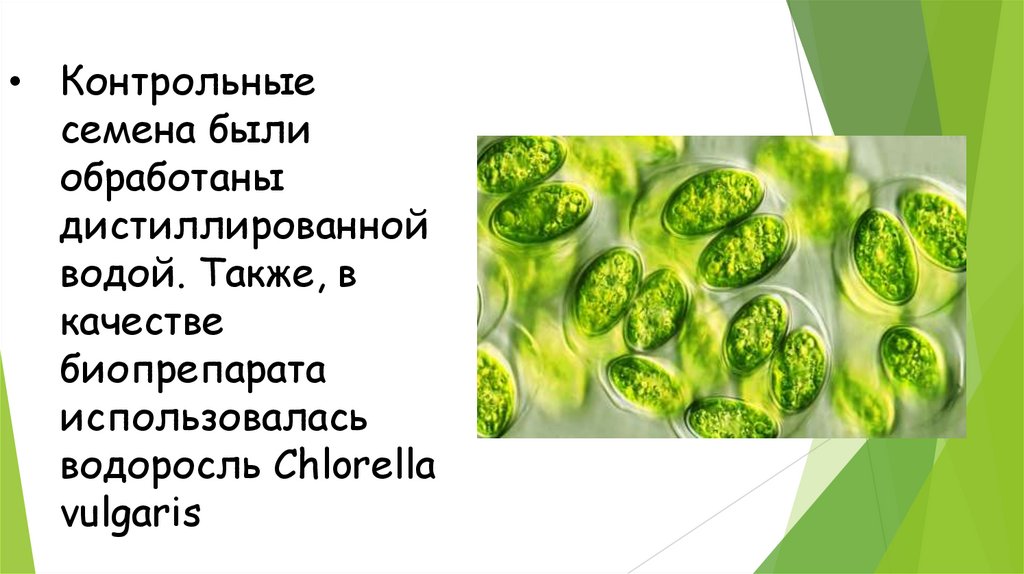 • Контрольные семена были обработаны дистиллированной водой. Также, в качестве биопрепарата использовалась водоросль Chlorella vulgaris